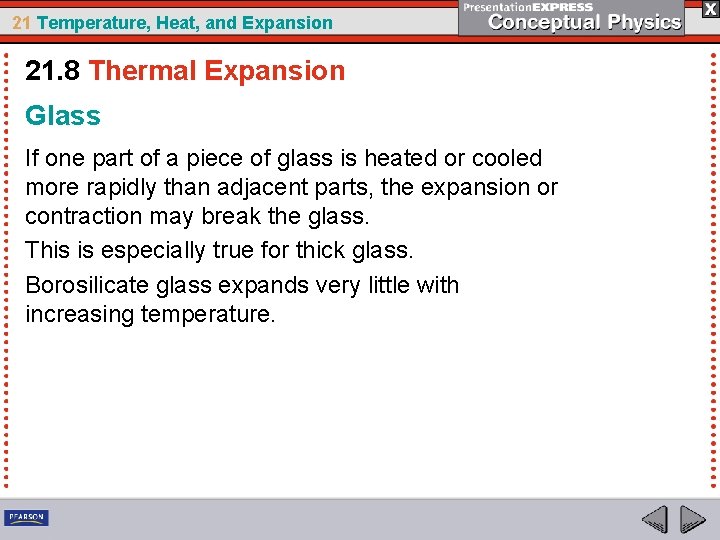 21 Temperature, Heat, and Expansion

PresentationEXPRESS
Conceptual Physics

X

21.8 Thermal Expansion

Glass

If one part of a piece of glass is heated or cooled more rapidly than adjacent parts, the expansion or contraction may break the glass.

This is especially true for thick glass.

Borosilicate glass expands very little with increasing temperature.

PEARSON